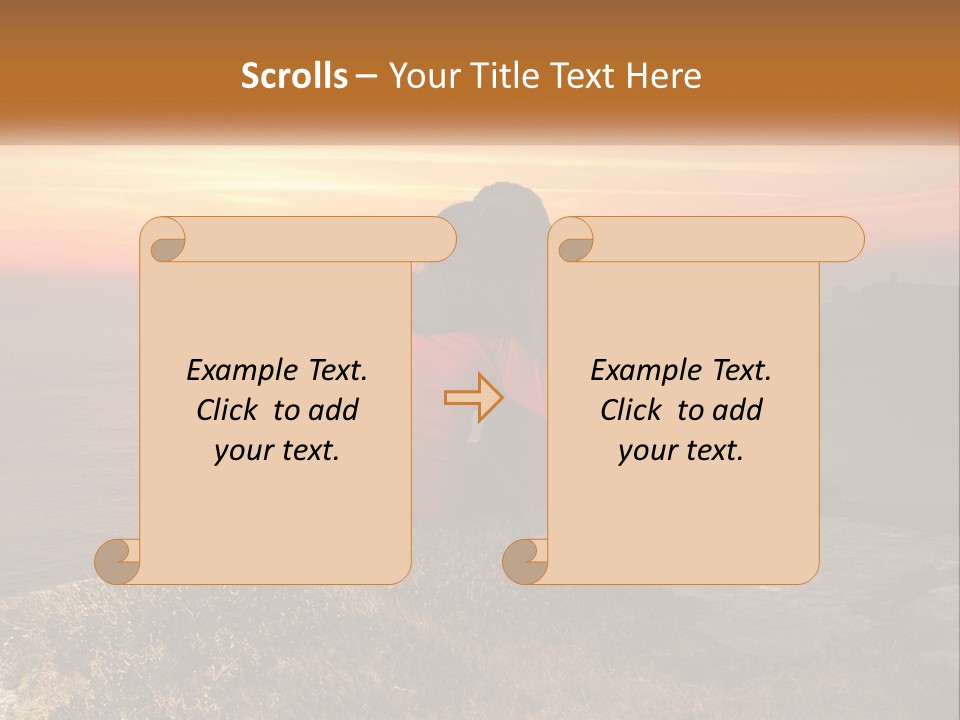 Scrolls – Your Title Text Here

Example Text. Click to add your text.

Example Text. Click to add your text.